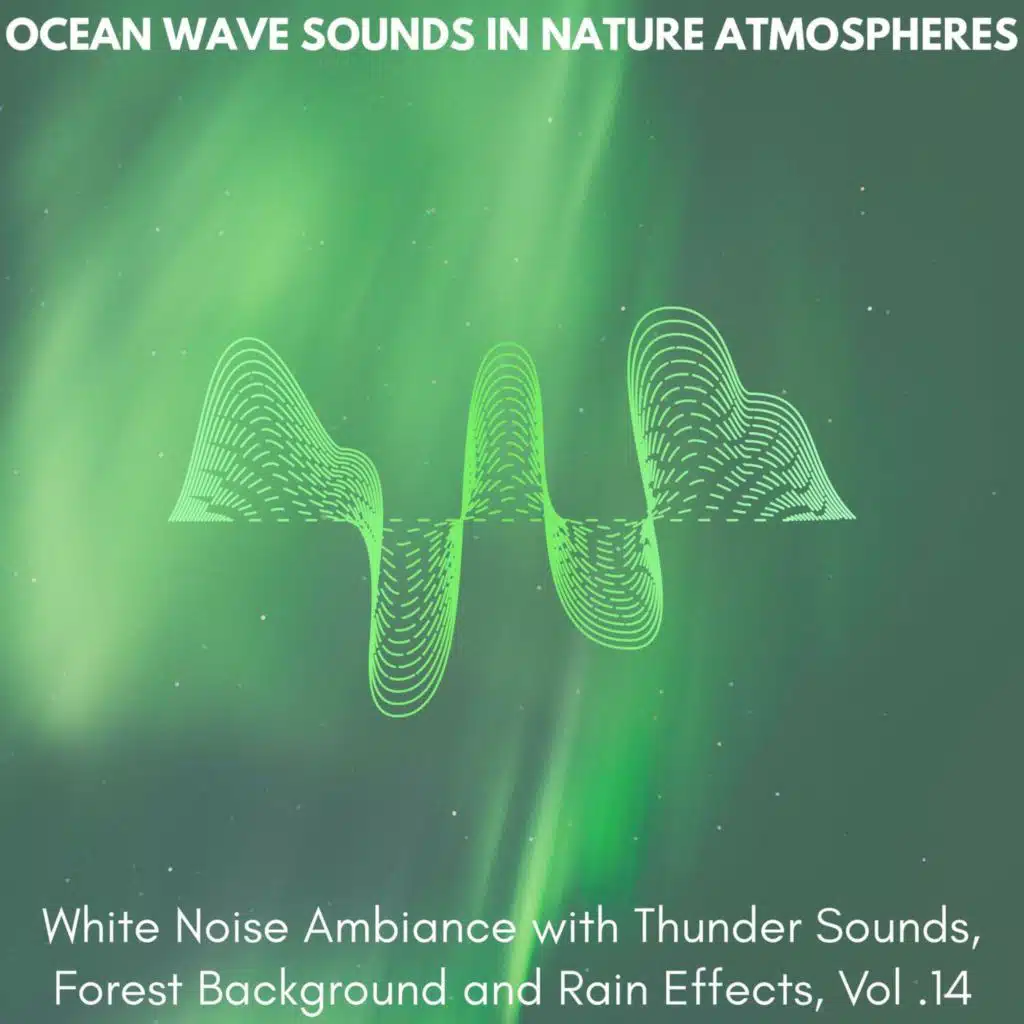 OCEAN WAVE SOUNDS IN NATURE ATMOSPHERES

White Noise Ambiance with Thunder Sounds, Forest Background and Rain Effects, Vol .14